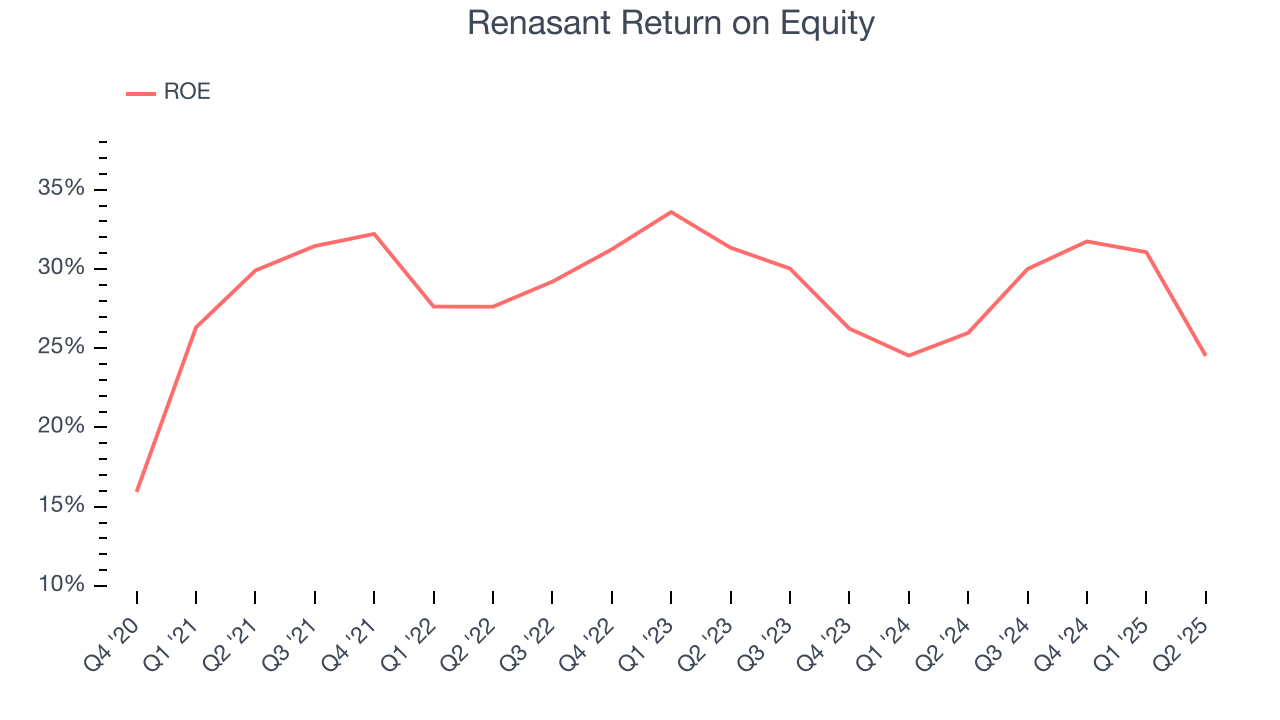 Renasant Return on Equity

ROE

35%
30%
25%
20%
15%
10%

Q4 '20
Q1 '21
Q2 '21
Q3 '21
Q4 '21
Q1 '22
Q2 '22
Q3 '22
Q4 '22
Q1 '23
Q2 '23
Q3 '23
Q4 '23
Q1 '24
Q2 '24
Q3 '24
Q4 '24
Q1 '25
Q2 '25